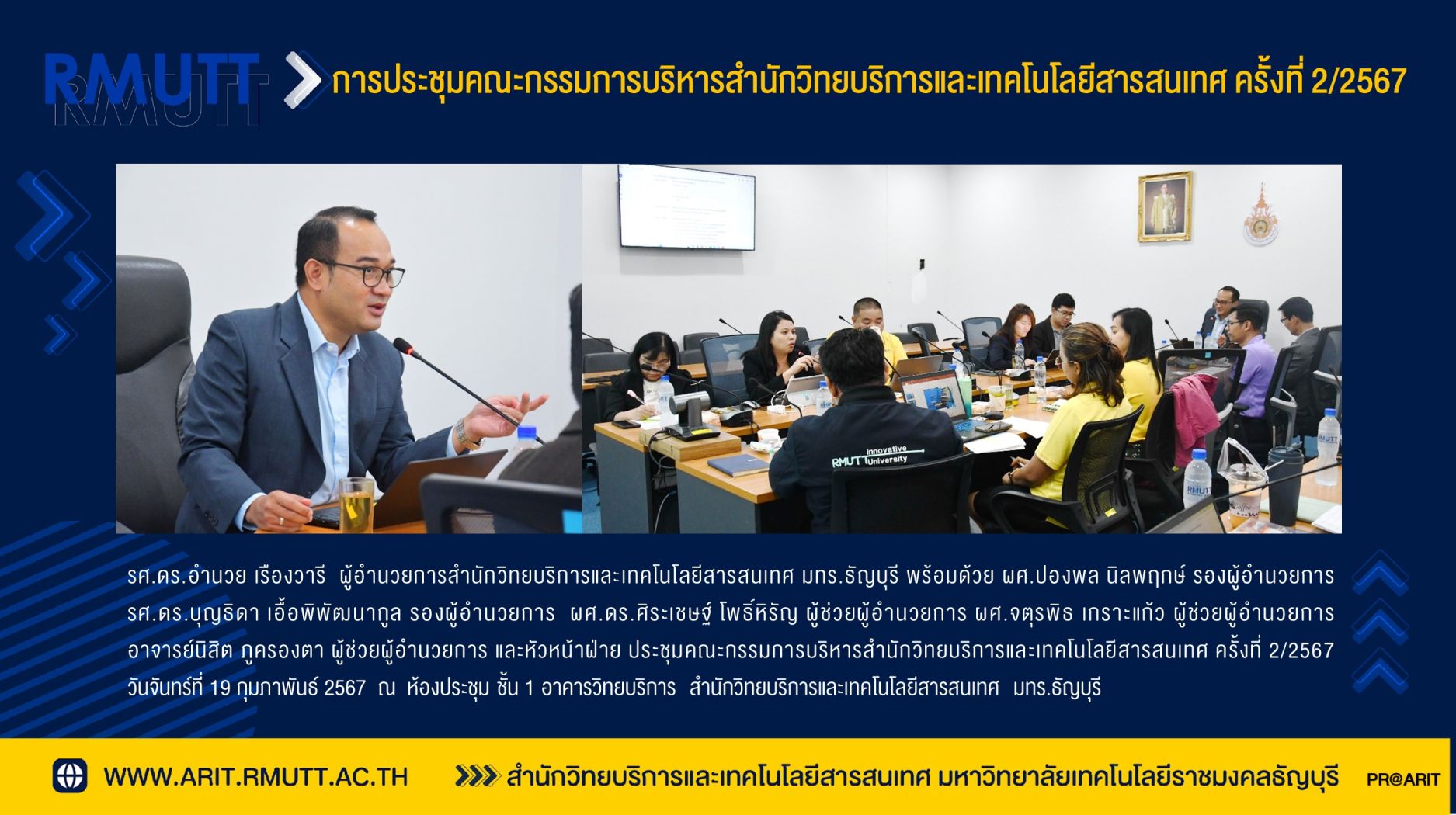 RMUTT
RMUTT
การประชุมคณะกรรมการบริหารสำนักวิทยบริการและเทคโนโลยีสารสนเทศ ครั้งที่ 2/2567

RMUTT Innovative University

รศ.ดร.อำนวย เรืองวารี ผู้อำนวยการสำนักวิทยบริการและเทคโนโลยีสารสนเทศ มทร.ธัญบุรี พร้อมด้วย ผศ.ปองพล นิลพฤกษ์ รองผู้อำนวยการ รศ.ดร.บุญธิดา เอื้อพิพัฒนากูล รองผู้อำนวยการ ผศ.ดร.ศิระเชษฐ์ โพธิ์หิรัญ ผู้ช่วยผู้อำนวยการ ผศ.จตุรพิธ เกราะแก้ว ผู้ช่วยผู้อำนวยการ อาจารย์นิสิต ภูครองตา ผู้ช่วยผู้อำนวยการ และหัวหน้าฝ่าย ประชุมคณะกรรมการบริหารสำนักวิทยบริการและเทคโนโลยีสารสนเทศ ครั้งที่ 2/2567 วันจันทร์ที่ 19 กุมภาพันธ์ 2567 ณ ห้องประชุม ชั้น 1 อาคารวิทยบริการ สำนักวิทยบริการและเทคโนโลยีสารสนเทศ มทร.ธัญบุรี

WWW.ARIT.RMUTT.AC.TH
สำนักวิทยบริการและเทคโนโลยีสารสนเทศ มหาวิทยาลัยเทคโนโลยีราชมงคลธัญบุรี
PR@ARIT